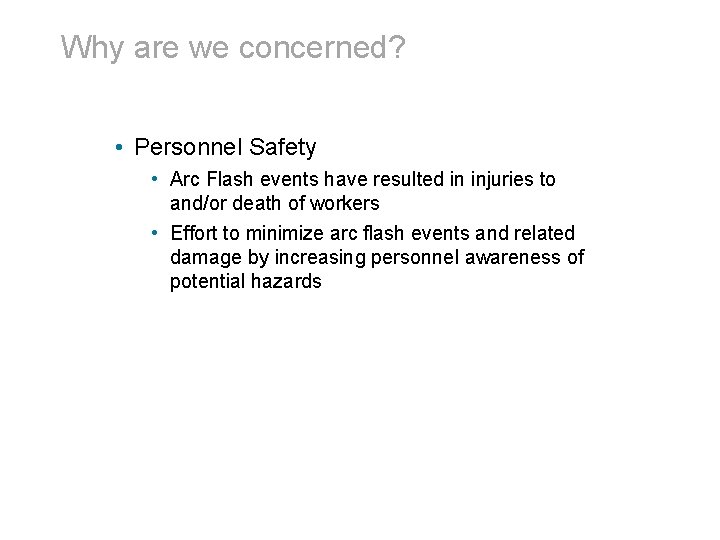 Why are we concerned?

• Personnel Safety
  • Arc Flash events have resulted in injuries to and/or death of workers
  • Effort to minimize arc flash events and related damage by increasing personnel awareness of potential hazards